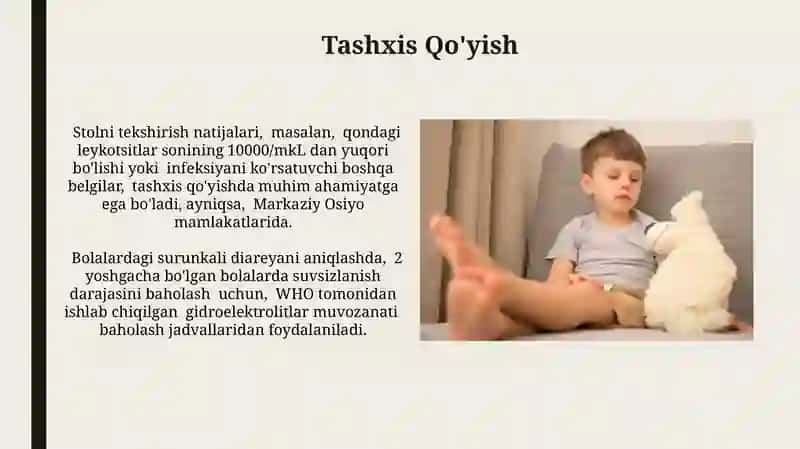 Tashxis Qo'yish

Stolni tekshirish natijalari, masalan, qondagi leykotsitlar sonining 10000/mkL dan yuqori bo'lishi yoki infeksiyani ko'rsatuvchi boshqa belgilar, tashxis qo'yishda muhim ahamiyatga ega bo'ladi, ayniqsa, Markaziy Osiyo mamlakatlarida.

Bolalardagi surunkali diareyani aniqlashda, 2 yoshgacha bo'lgan bolalarda suvsizlanish darajasini baholash uchun, WHO tomonidan ishlab chiqilgan gidroelektrolitlar muvozanati baholash jadvallaridan foydalaniladi.